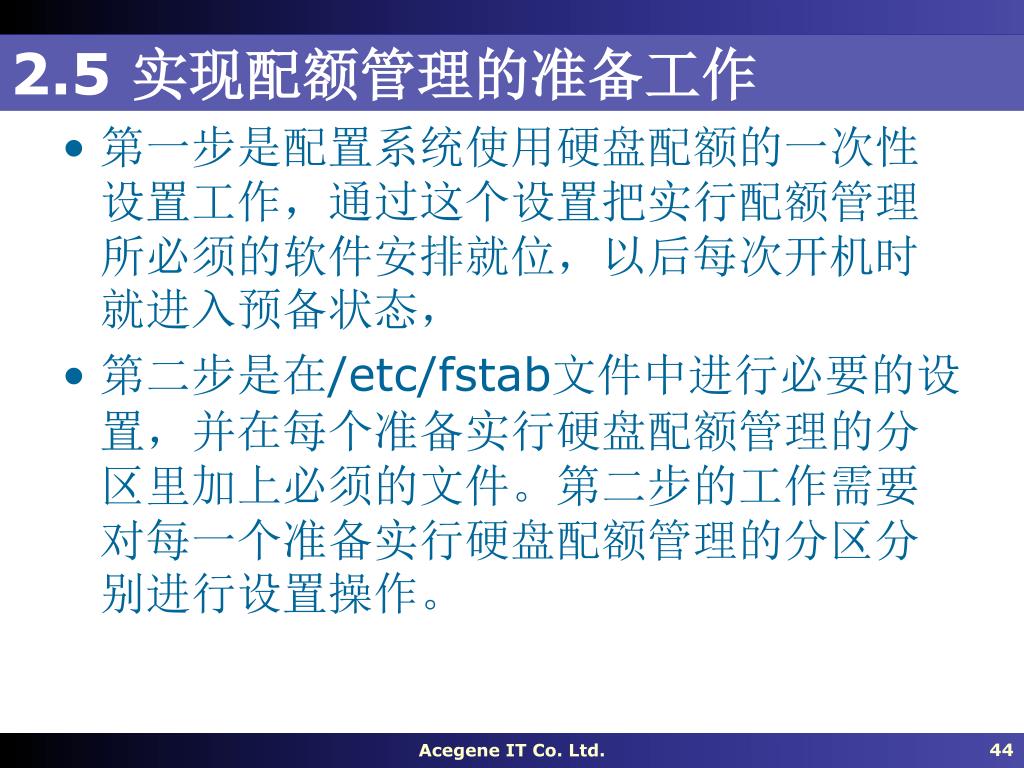 2.5 实现配额管理的准备工作

• 第一步是配置系统使用硬盘配额的一次性设置工作，通过这个设置把实行配额管理所必须的软件安排就位，以后每次开机时就进入预备状态，

• 第二步是在/etc/fstab文件中进行必要的设置，并在每个准备实行硬盘配额管理的分区里加上必须的文件。第二步的工作需要对每一个准备实行硬盘配额管理的分区分别进行设置操作。

Acegene IT Co. Ltd.

44